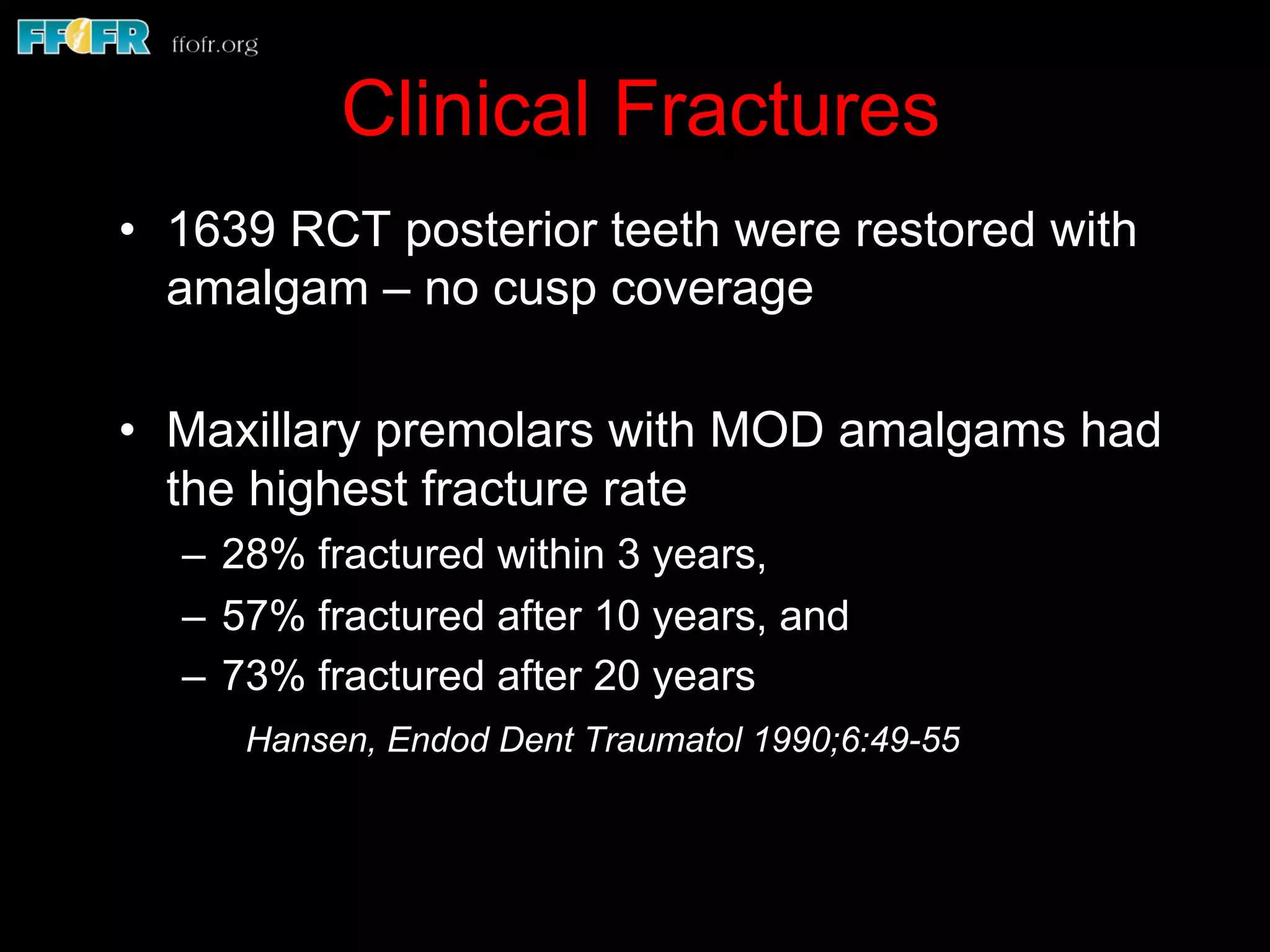 FFOFR ffofr.org

Clinical Fractures

• 1639 RCT posterior teeth were restored with amalgam – no cusp coverage

• Maxillary premolars with MOD amalgams had the highest fracture rate
– 28% fractured within 3 years,
– 57% fractured after 10 years, and
– 73% fractured after 20 years

Hansen, Endod Dent Traumatol 1990;6:49-55